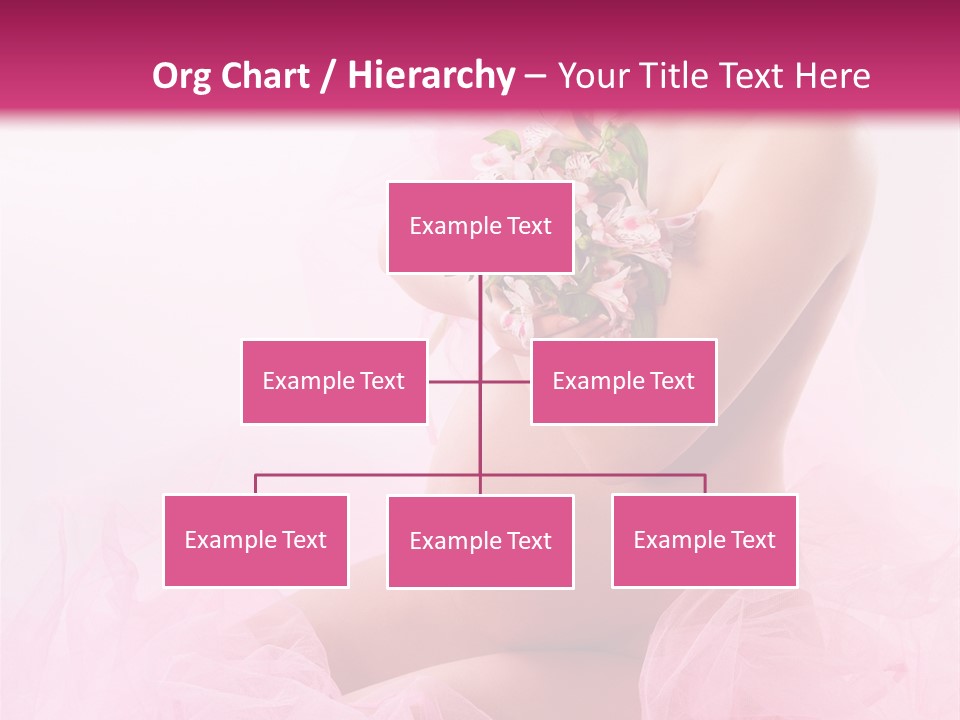 Org Chart / Hierarchy – Your Title Text Here

Example Text

Example Text

Example Text

Example Text

Example Text

Example Text